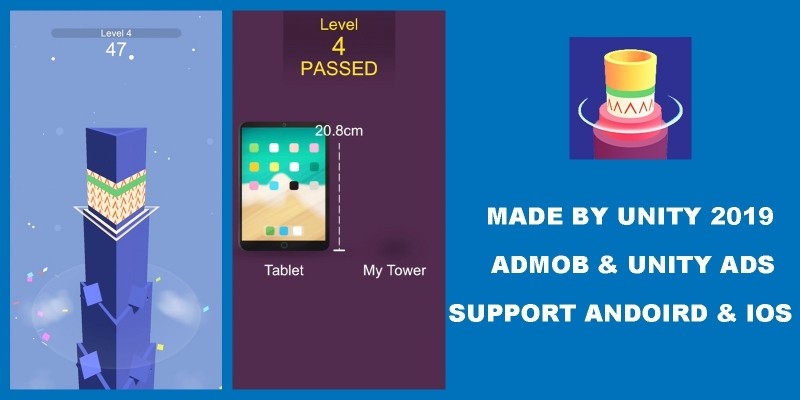 Level 4
47

Level
4
PASSED

20.8cm

Tablet

My Tower

MADE BY UNITY 2019

ADMOB & UNITY ADS

SUPPORT ANDOIRD & IOS